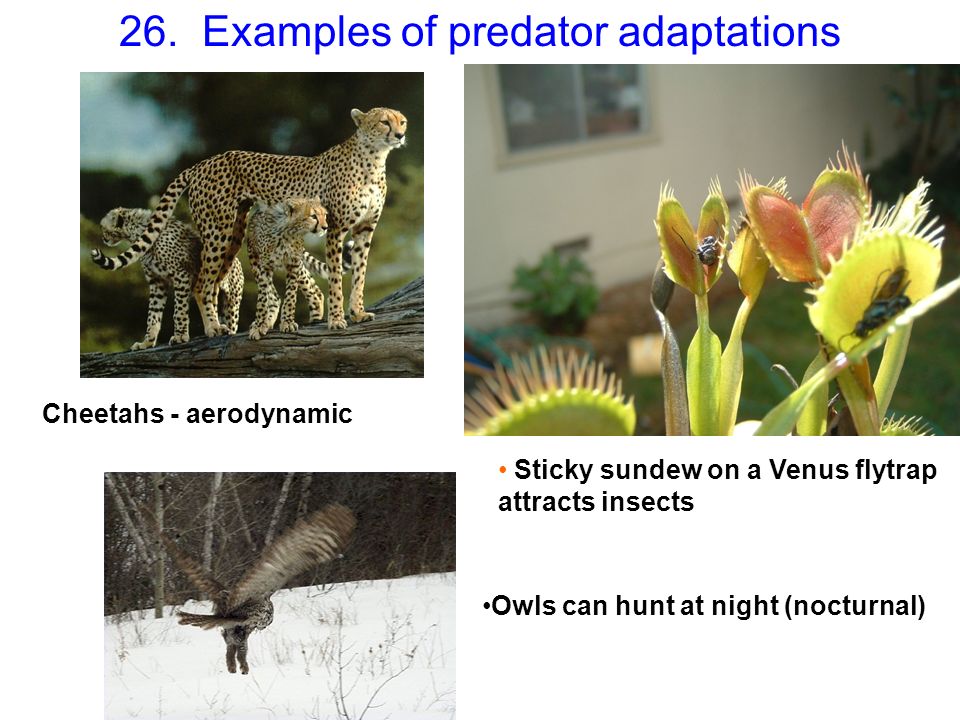 26. Examples of predator adaptations

Cheetahs - aerodynamic

• Sticky sundew on a Venus flytrap attracts insects

•Owls can hunt at night (nocturnal)